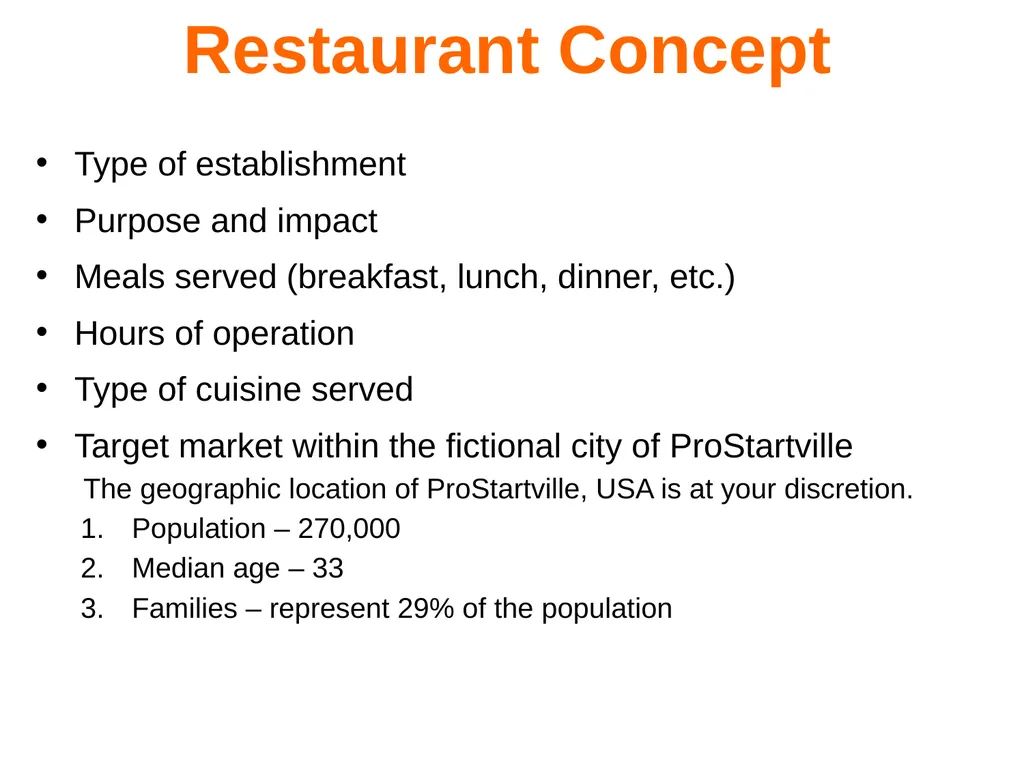 Restaurant Concept

• Type of establishment
• Purpose and impact
• Meals served (breakfast, lunch, dinner, etc.)
• Hours of operation
• Type of cuisine served
• Target market within the fictional city of ProStartville

The geographic location of ProStartville, USA is at your discretion.

1. Population – 270,000
2. Median age – 33
3. Families – represent 29% of the population